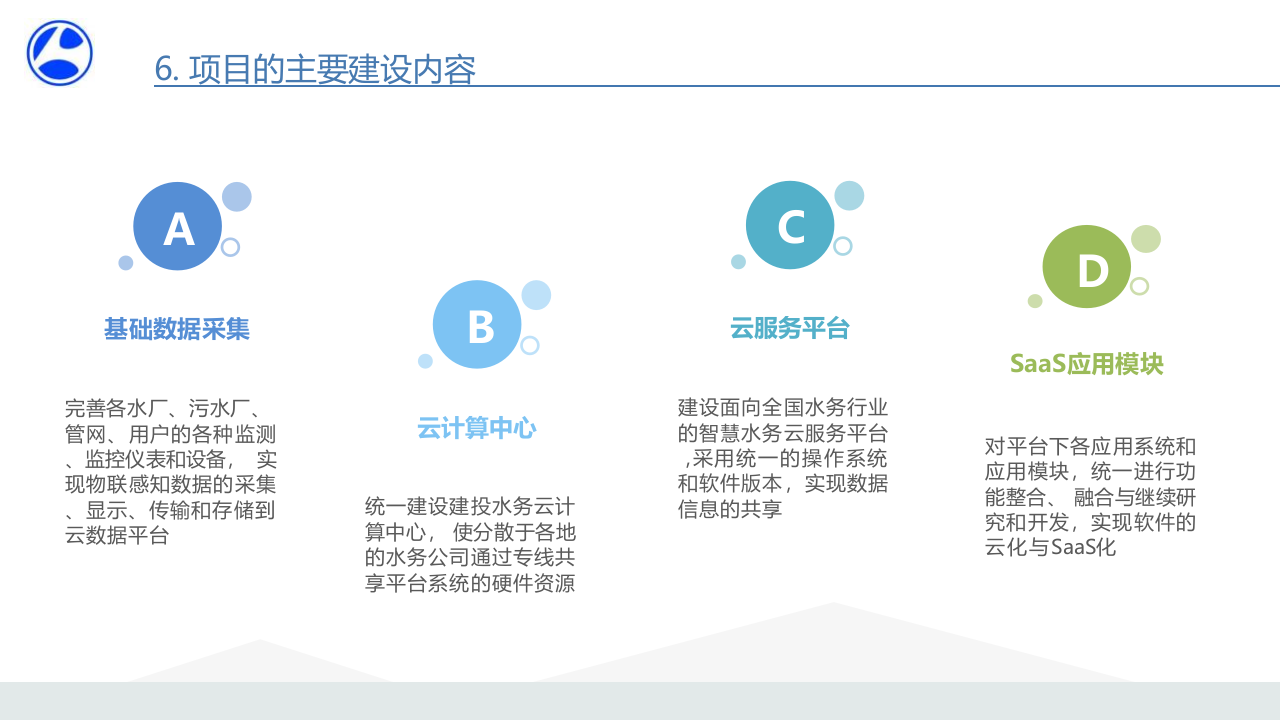 6. 项目的主要建设内容

A

基础数据采集

完善各水厂、污水厂、管网、用户的各种监测、监控仪表和设备， 实现物联感知数据的采集、显示、传输和存储到云数据平台

B

云计算中心

统一建设建投水务云计算中心， 使分散于各地的水务公司通过专线共享平台系统的硬件资源

C

云服务平台

建设面向全国水务行业的智慧水务云服务平台,采用统一的操作系统和软件版本，实现数据信息的共享

D

SaaS应用模块

对平台下各应用系统和应用模块，统一进行功能整合、 融合与继续研究和开发，实现软件的云化与SaaS化